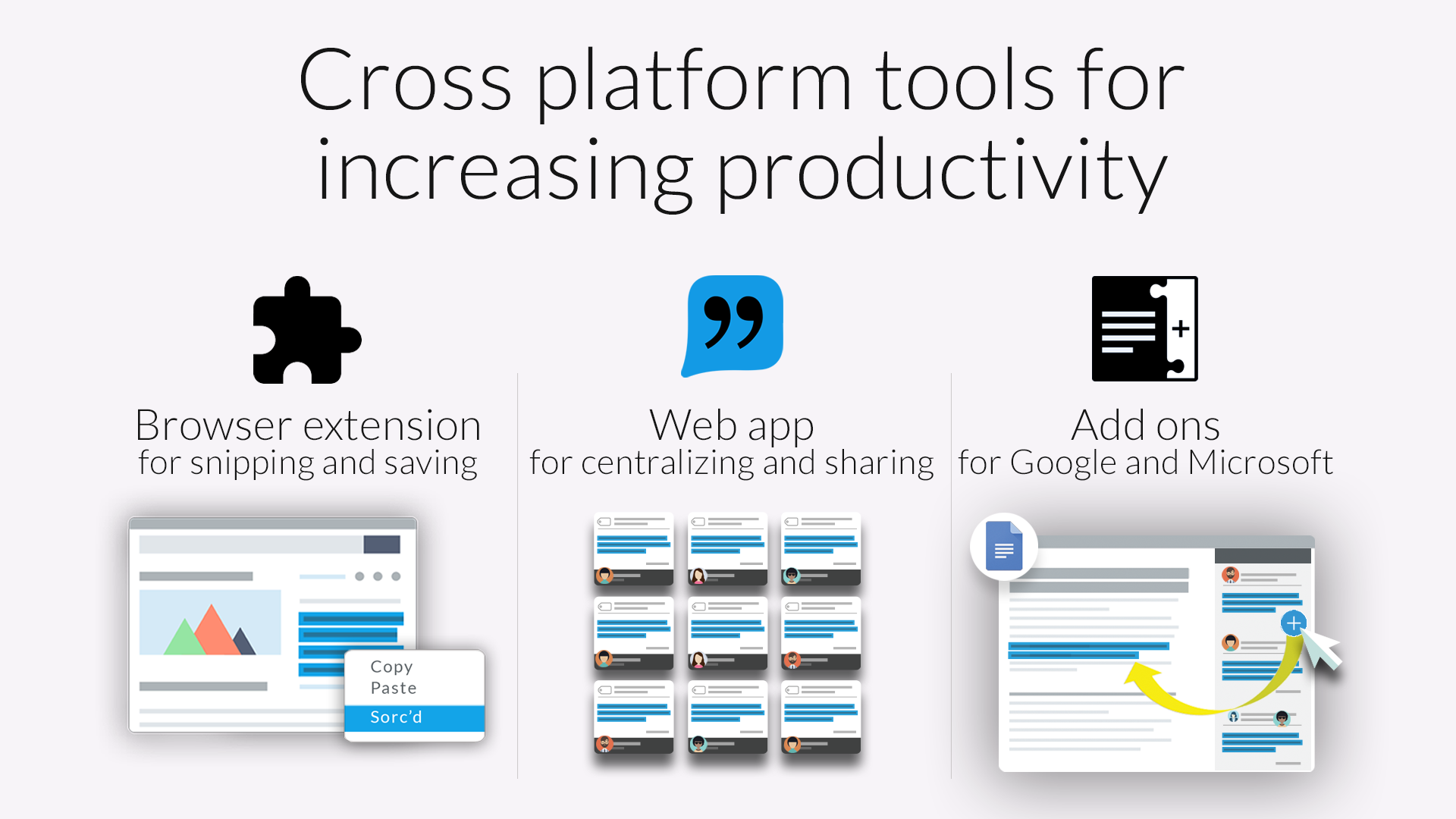 Cross platform tools for increasing productivity

Browser extension
for snipping and saving

Copy
Paste
Sorc'd

Web app
for centralizing and sharing

Add ons
for Google and Microsoft